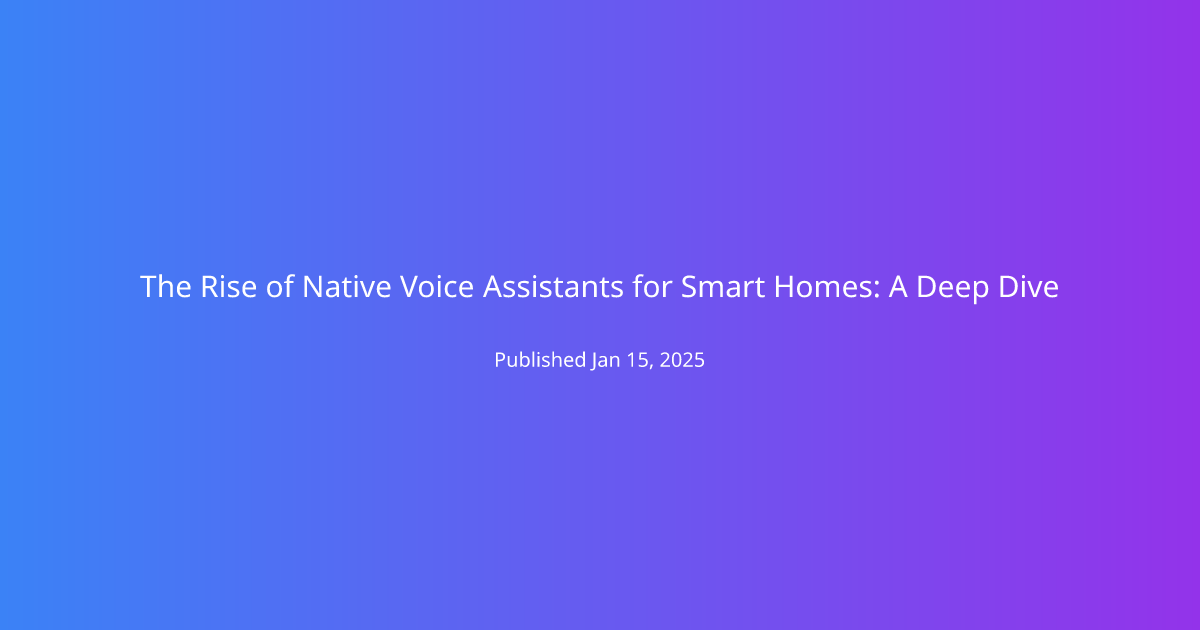 The Rise of Native Voice Assistants for Smart Homes: A Deep Dive

Published Jan 15, 2025